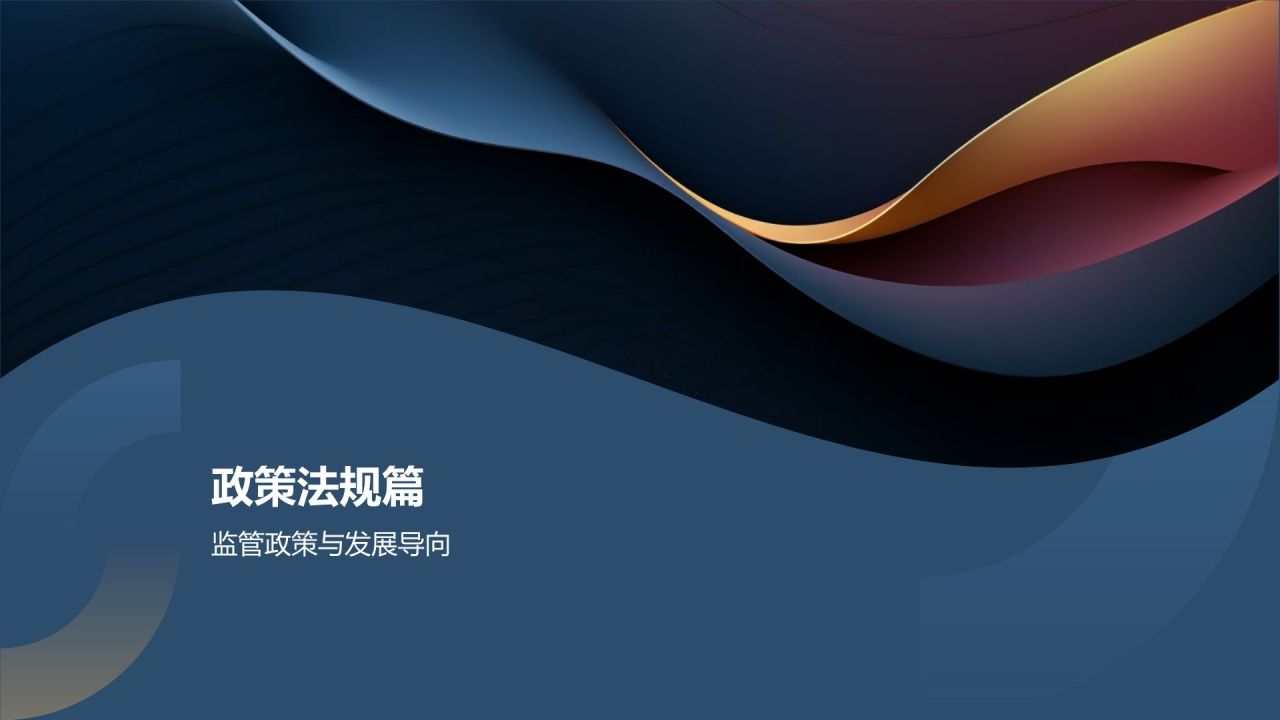 政策法规篇

监管政策与发展导向